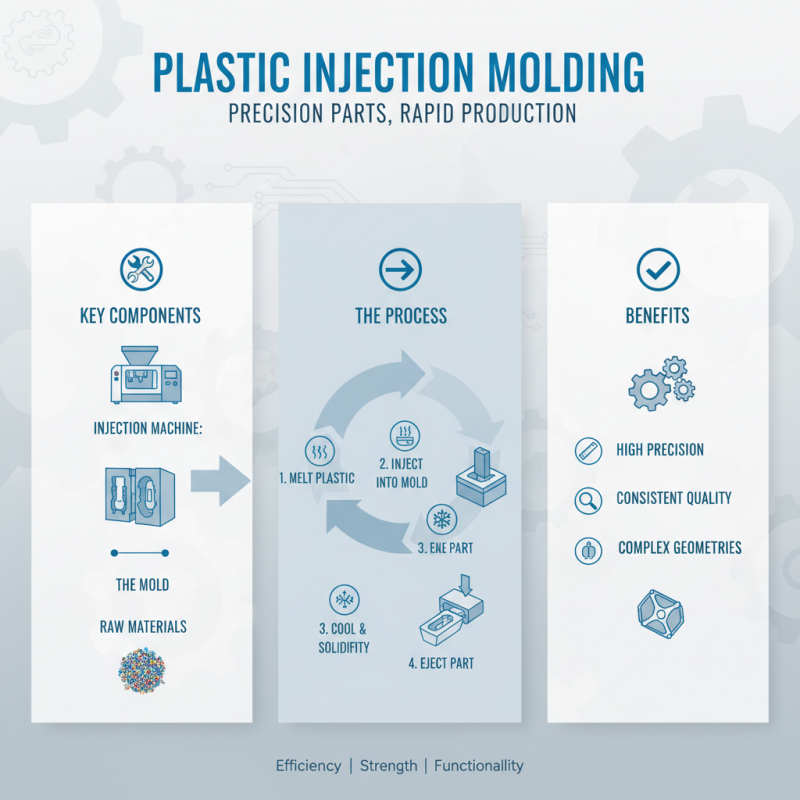 PLASTIC INJECTION MOLDING
PRECISION PARTS, RAPID PRODUCTION

KEY COMPONENTS

INJECTION MACHINE:

THE MOLD

RAW MATERIALS

THE PROCESS

1. MELT PLASTIC

2. INJECT INTO MOLD

3. ENE PART

3. COOL & SOLIDIFITY

4. EJECT PART

BENEFITS

HIGH PRECISION

CONSISTENT QUALITY

COMPLEX GEOMETRIES

Efficiency | Strength | Functionallity